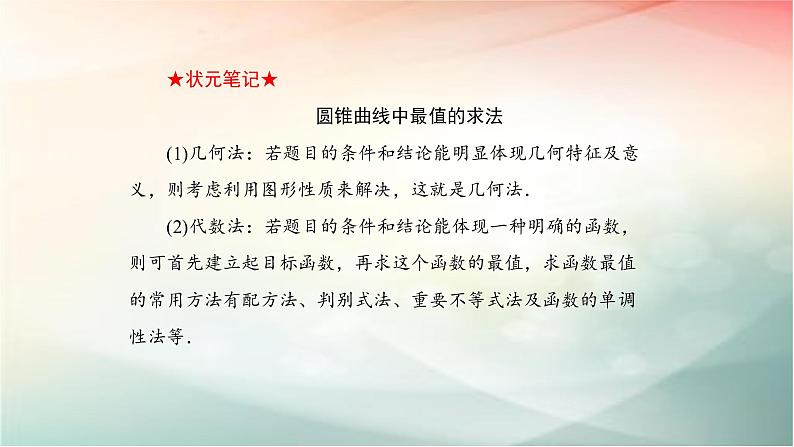 ★状元笔记★

圆锥曲线中最值的求法

(1)几何法：若题目的条件和结论能明显体现几何特征及意义，则考虑利用图形性质来解决，这就是几何法．

(2)代数法：若题目的条件和结论能体现一种明确的函数，则可首先建立起目标函数，再求这个函数的最值，求函数最值的常用方法有配方法、判别式法、重要不等式法及函数的单调性法等．